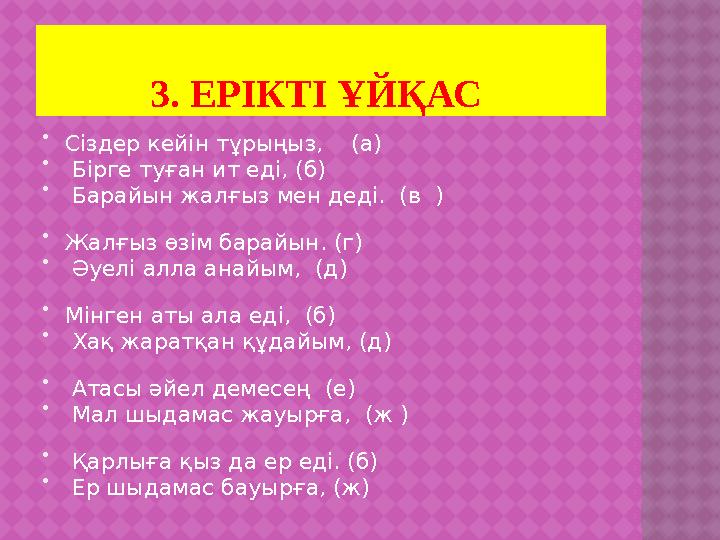 3. ЕРІКТІ ҰЙҚАС

• Сіздер кейін тұрыңыз, (а)
• Бірге туған ит еді, (б)
• Барайын жалғыз мен деді. (в )

• Жалғыз өзім барайын. (г)
• Әуелі алла анайым, (д)

• Мінген аты ала еді, (б)
• Хақ жаратқан құдайым, (д)

• Атасы әйел демесең (е)
• Мал шыдамас жауырға, (ж )

• Қарлыға қыз да ер еді. (б)
• Ер шыдамас бауырға, (ж)